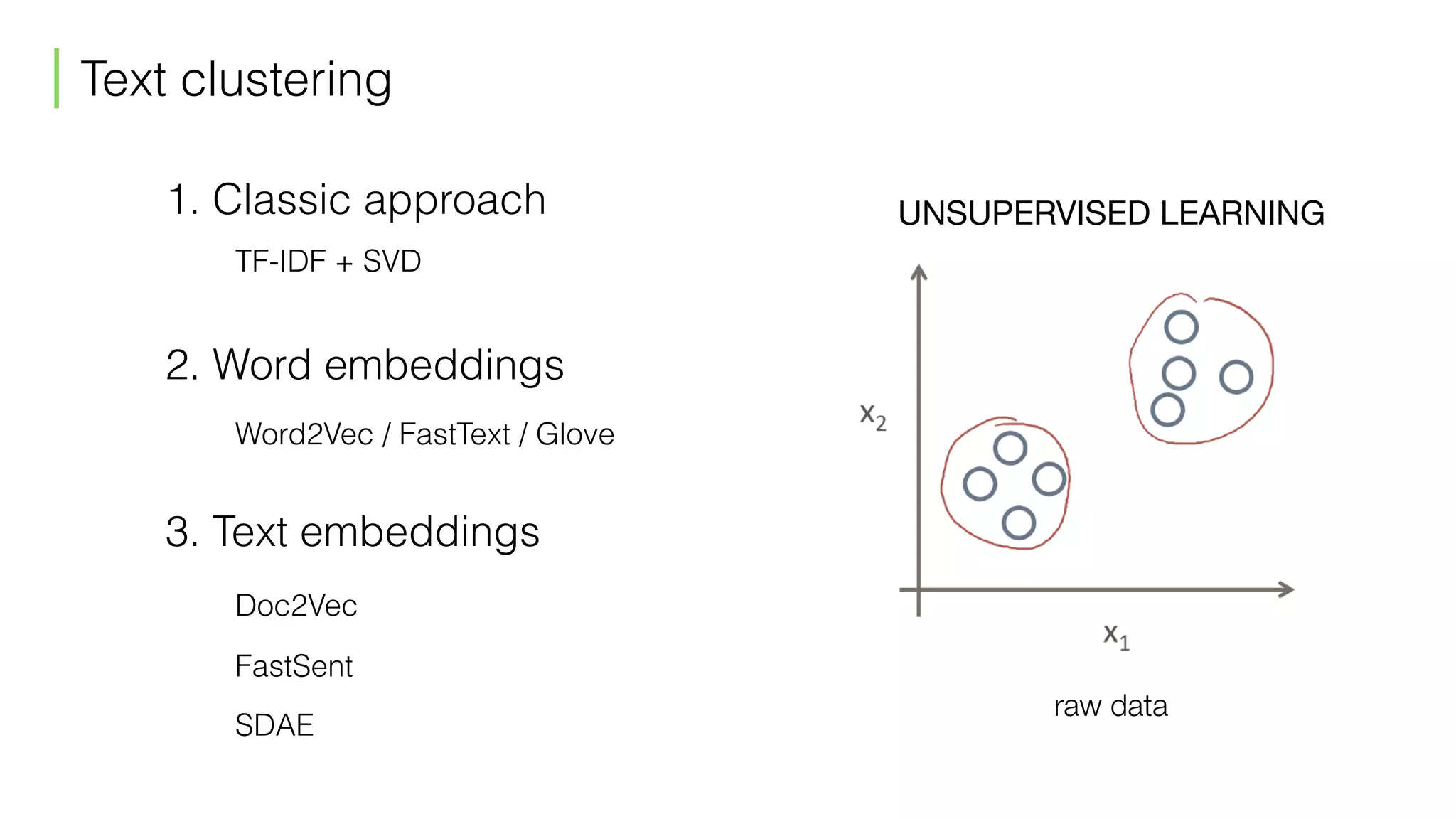 Text clustering

1. Classic approach

TF-IDF + SVD

2. Word embeddings

Word2Vec / FastText / Glove

3. Text embeddings

Doc2Vec

FastSent

SDAE

UNSUPERVISED LEARNING

$x_2$

$x_1$

raw data